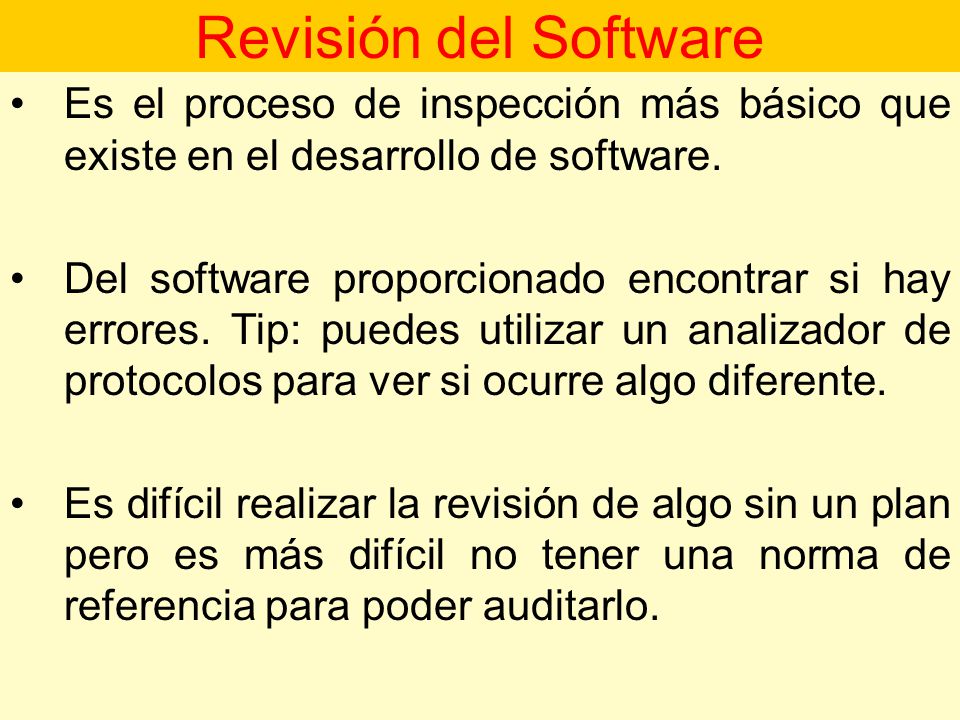 Revisión del Software

• Es el proceso de inspección más básico que existe en el desarrollo de software.

• Del software proporcionado encontrar si hay errores. Tip: puedes utilizar un analizador de protocolos para ver si ocurre algo diferente.

• Es difícil realizar la revisión de algo sin un plan pero es más difícil no tener una norma de referencia para poder auditarlo.